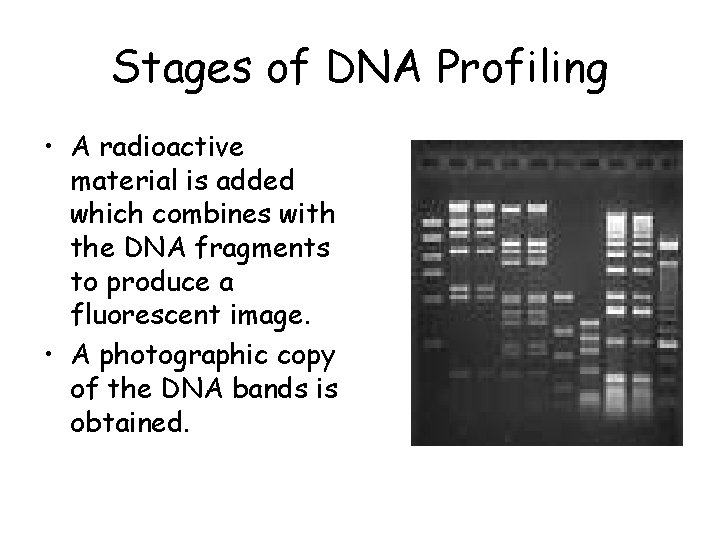 Stages of DNA Profiling

• A radioactive material is added which combines with the DNA fragments to produce a fluorescent image.

• A photographic copy of the DNA bands is obtained.